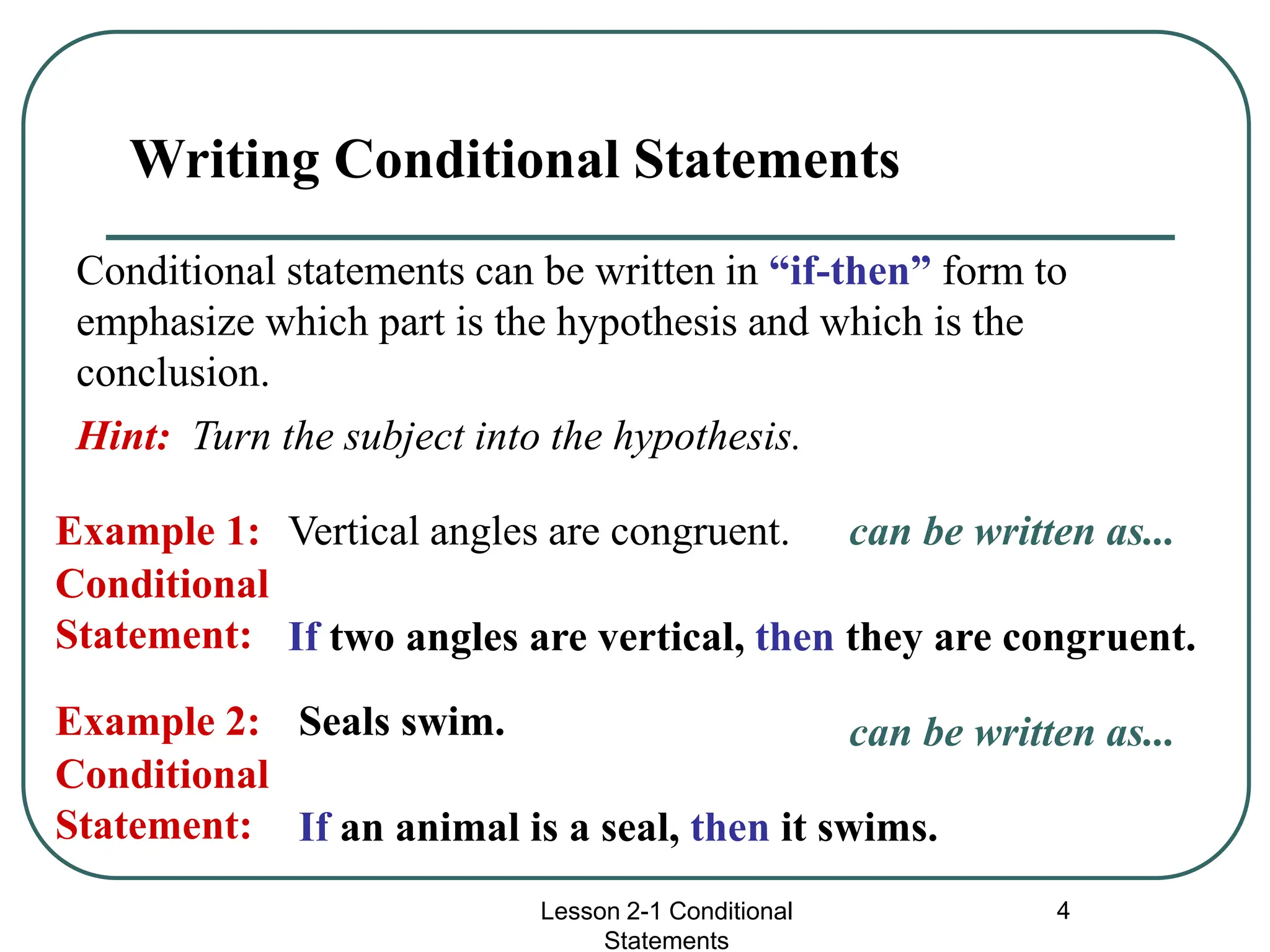 Writing Conditional Statements

Conditional statements can be written in “if-then” form to emphasize which part is the hypothesis and which is the conclusion.

Hint: Turn the subject into the hypothesis.

Example 1: Vertical angles are congruent. can be written as...

Conditional Statement: If two angles are vertical, then they are congruent.

Example 2: Seals swim. can be written as...

Conditional Statement: If an animal is a seal, then it swims.

Lesson 2-1 Conditional Statements

4